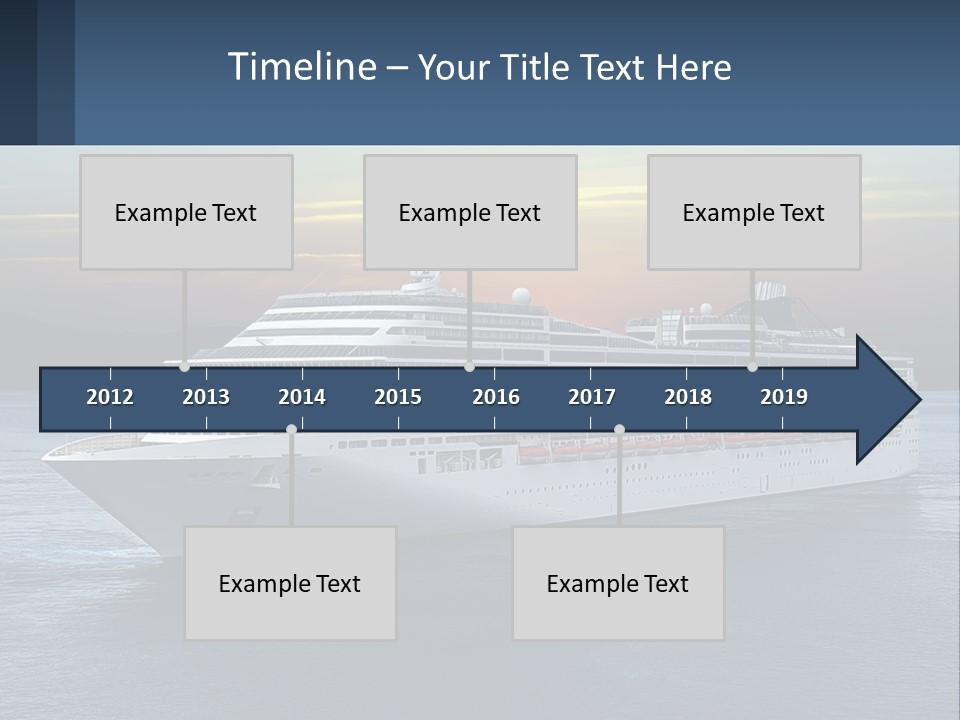 Timeline – Your Title Text Here

Example Text

Example Text

Example Text

2012 2013 2014 2015 2016 2017 2018 2019

Example Text

Example Text